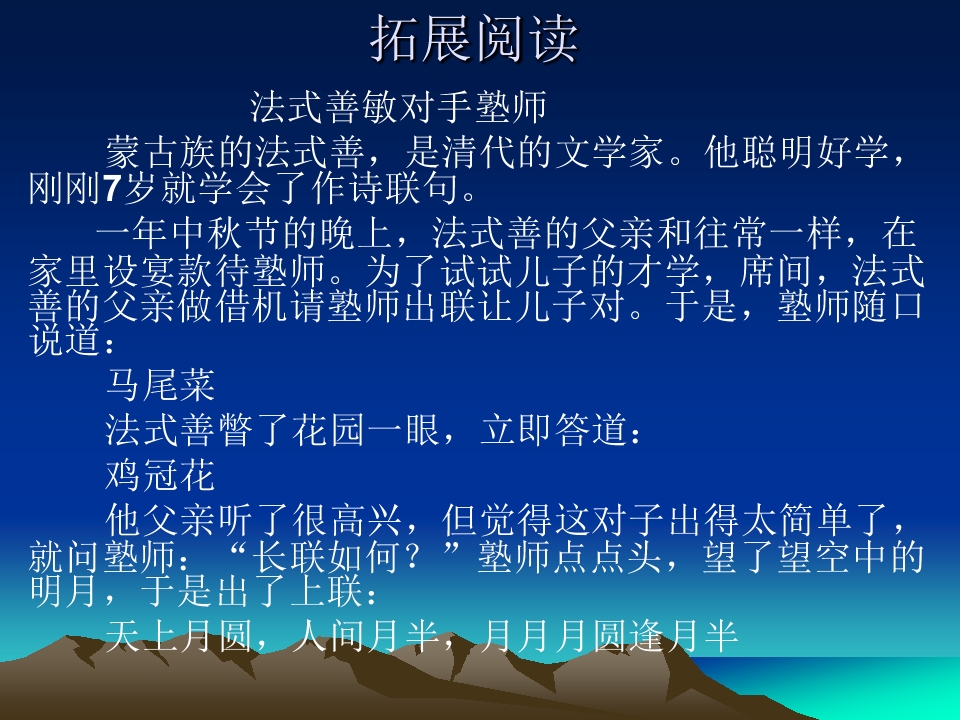 拓展阅读

法式善敏对手塾师

蒙古族的法式善，是清代的文学家。他聪明好学，刚刚7岁就学会了作诗联句。

一年中秋节的晚上，法式善的父亲和往常一样，在家里设宴款待塾师。为了试试儿子的才学，席间，法式善的父亲做借机请塾师出联让儿子对。于是，塾师随口说道：

马尾菜

法式善瞥了花园一眼，立即答道：

鸡冠花

他父亲听了很高兴，但觉得这对子出得太简单了，就问塾师：“长联如何？”塾师点点头，望了望空中的明月，于是出了上联：

天上月圆，人间月半，月月月圆逢月半